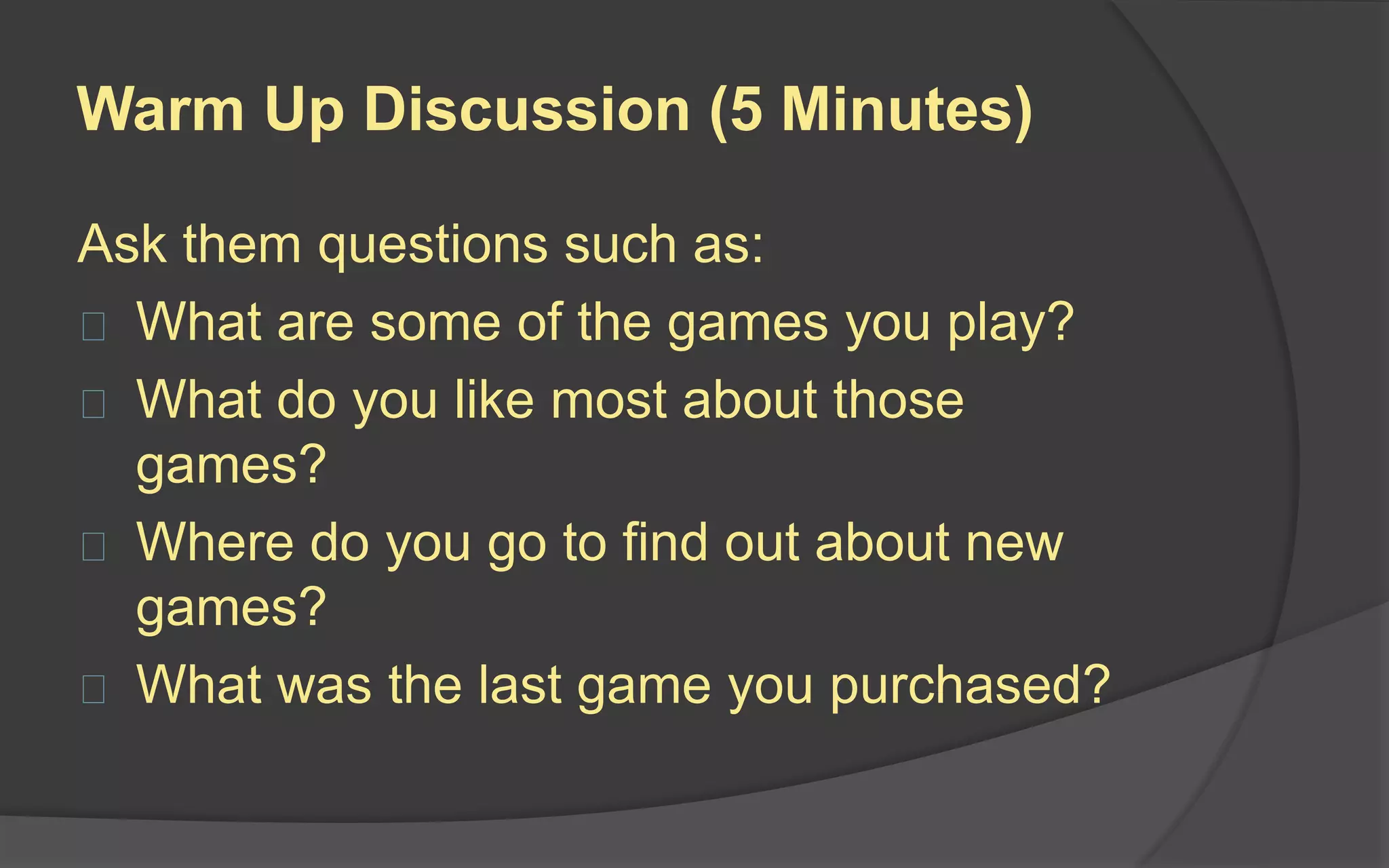 Warm Up Discussion (5 Minutes)

Ask them questions such as:

What are some of the games you play?

What do you like most about those games?

Where do you go to find out about new games?

What was the last game you purchased?